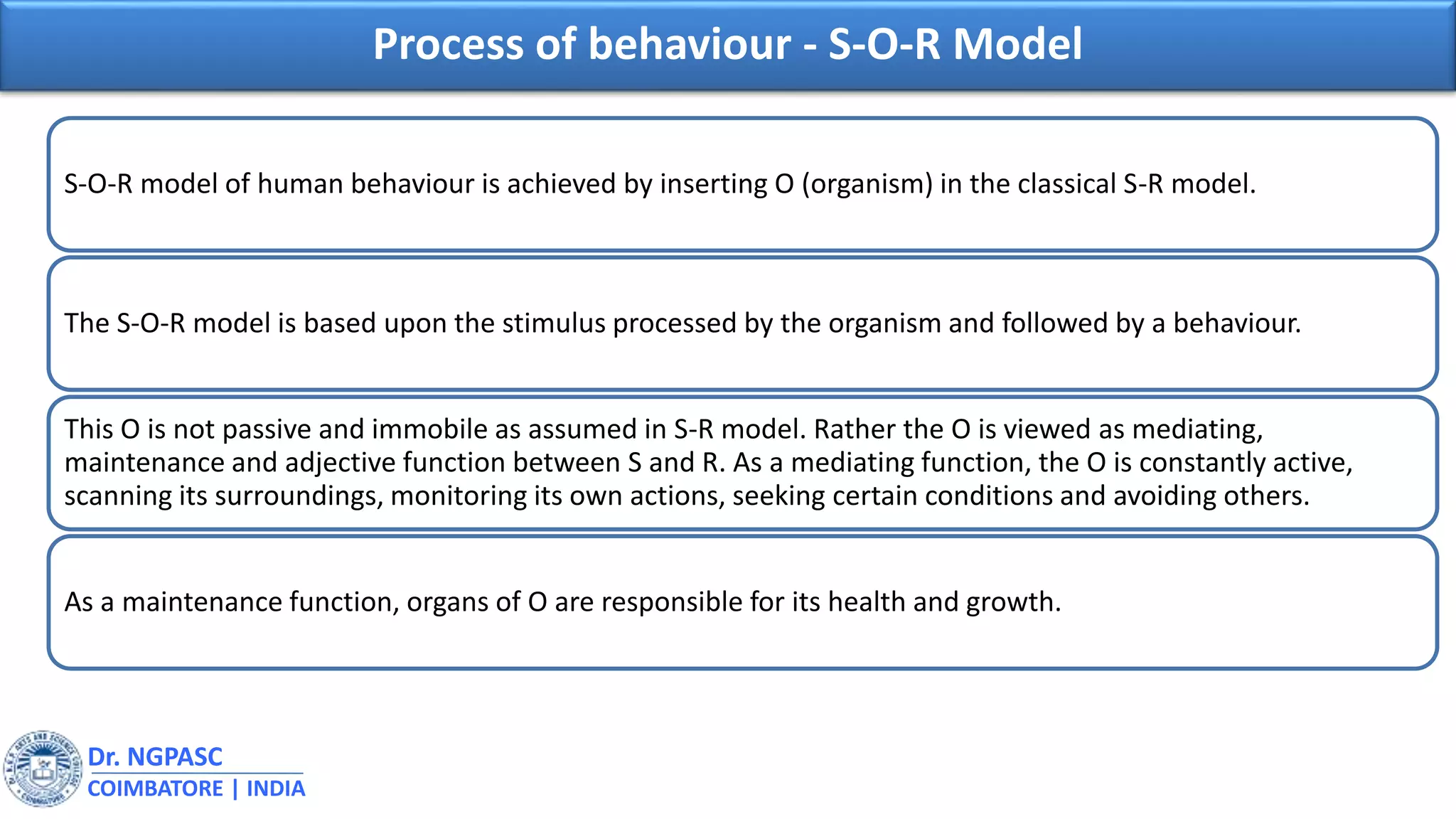 Process of behaviour - S-O-R Model

S-O-R model of human behaviour is achieved by inserting O (organism) in the classical S-R model.

The S-O-R model is based upon the stimulus processed by the organism and followed by a behaviour.

This O is not passive and immobile as assumed in S-R model. Rather the O is viewed as mediating, maintenance and adjective function between S and R. As a mediating function, the O is constantly active, scanning its surroundings, monitoring its own actions, seeking certain conditions and avoiding others.

As a maintenance function, organs of O are responsible for its health and growth.

Dr. NGPASC
COIMBATORE | INDIA